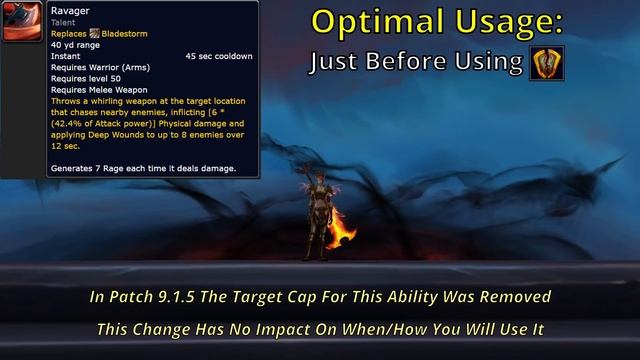 Ravager
Talent
Replaces Bladestorm
40 yd range
Instant 45 sec cooldown
Requires Warrior (Arms)
Requires level 50
Requires Melee Weapon
Throws a whirling weapon at the target location that chases nearby enemies, inflicting [6 * (42.4% of Attack power)] Physical damage and applying Deep Wounds to up to 8 enemies over 12 sec.

Generates 7 Rage each time it deals damage.

Optimal Usage:
Just Before Using

In Patch 9.1.5 The Target Cap For This Ability Was Removed

This Change Has No Impact On When/How You Will Use It